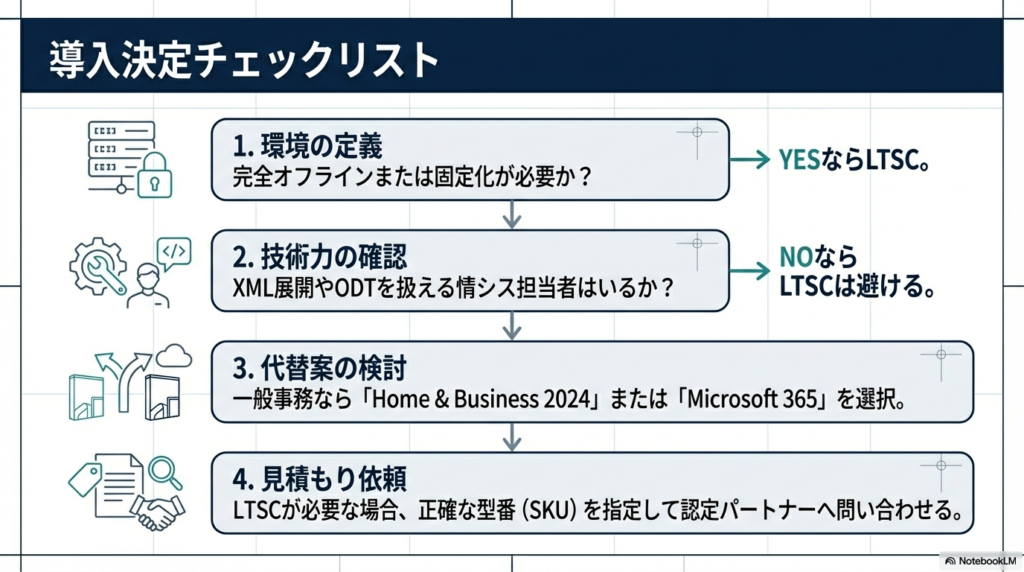 導入決定チェックリスト

1. 環境の定義
完全オフラインまたは固定化が必要か？

YESならLTSC。

2. 技術力の確認
XML展開やODTを扱える情シス担当者はいるか？

NOなら
LTSCは避ける。

3. 代替案の検討
一般事務なら「Home & Business 2024」または「Microsoft 365」を選択。

4. 見積もり依頼
LTSCが必要な場合、正確な型番（SKU）を指定して認定パートナーへ問い合わせる。

NotebookLM